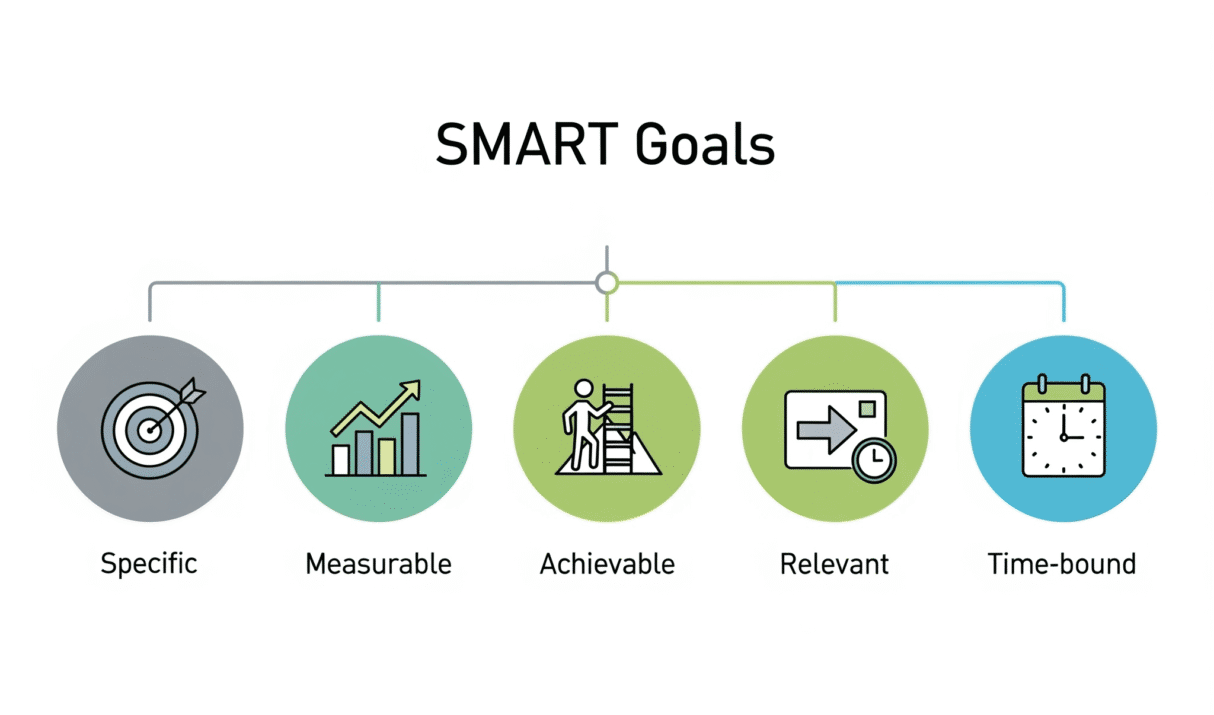 SMART Goals

Specific

Measurable

Achievable

Relevant

Time-bound